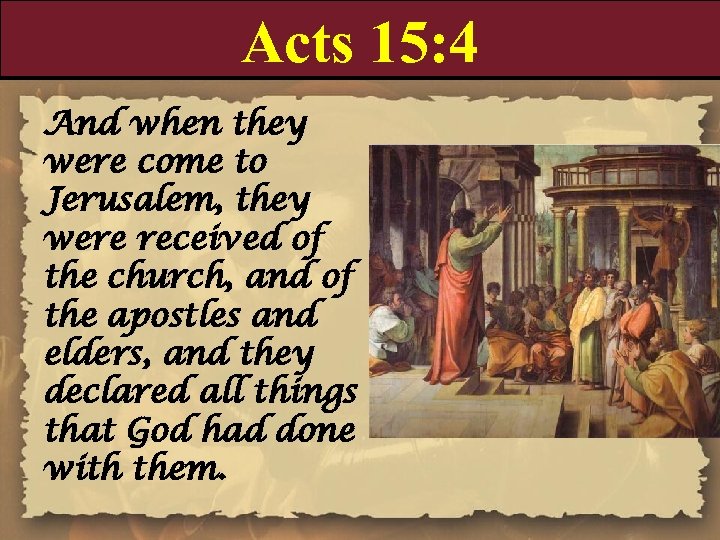 Acts 15:4

And when they were come to Jerusalem, they were received of the church, and of the apostles and elders, and they declared all things that God had done with them.